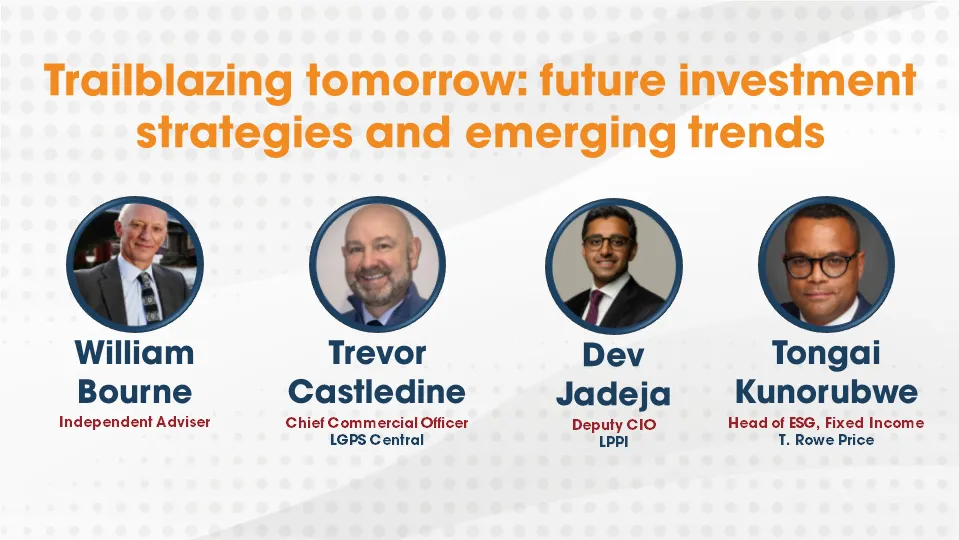 Trailblazing tomorrow: future investment strategies and emerging trends

William Bourne
Independent Adviser

Trevor Castledine
Chief Commercial Officer
LGPS Central

Dev Jadeja
Deputy CIO
LPPI

Tongai Kunorubwe
Head of ESG, Fixed Income
T. Rowe Price